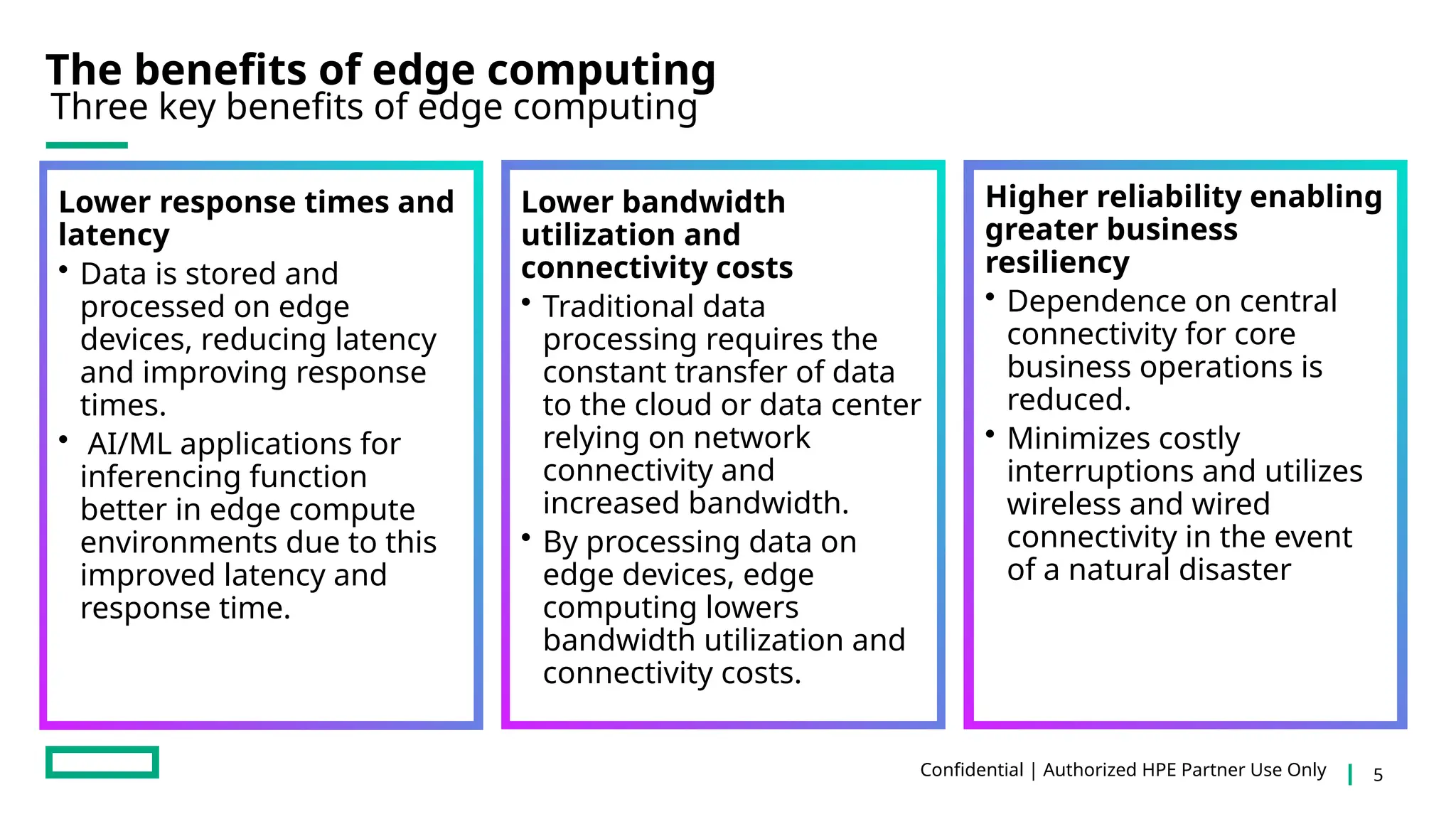 The benefits of edge computing
Three key benefits of edge computing

Lower response times and latency
• Data is stored and processed on edge devices, reducing latency and improving response times.
• AI/ML applications for inferencing function better in edge compute environments due to this improved latency and response time.

Lower bandwidth utilization and connectivity costs
• Traditional data processing requires the constant transfer of data to the cloud or data center relying on network connectivity and increased bandwidth.
• By processing data on edge devices, edge computing lowers bandwidth utilization and connectivity costs.

Higher reliability enabling greater business resiliency
• Dependence on central connectivity for core business operations is reduced.
• Minimizes costly interruptions and utilizes wireless and wired connectivity in the event of a natural disaster

Confidential | Authorized HPE Partner Use Only | 5